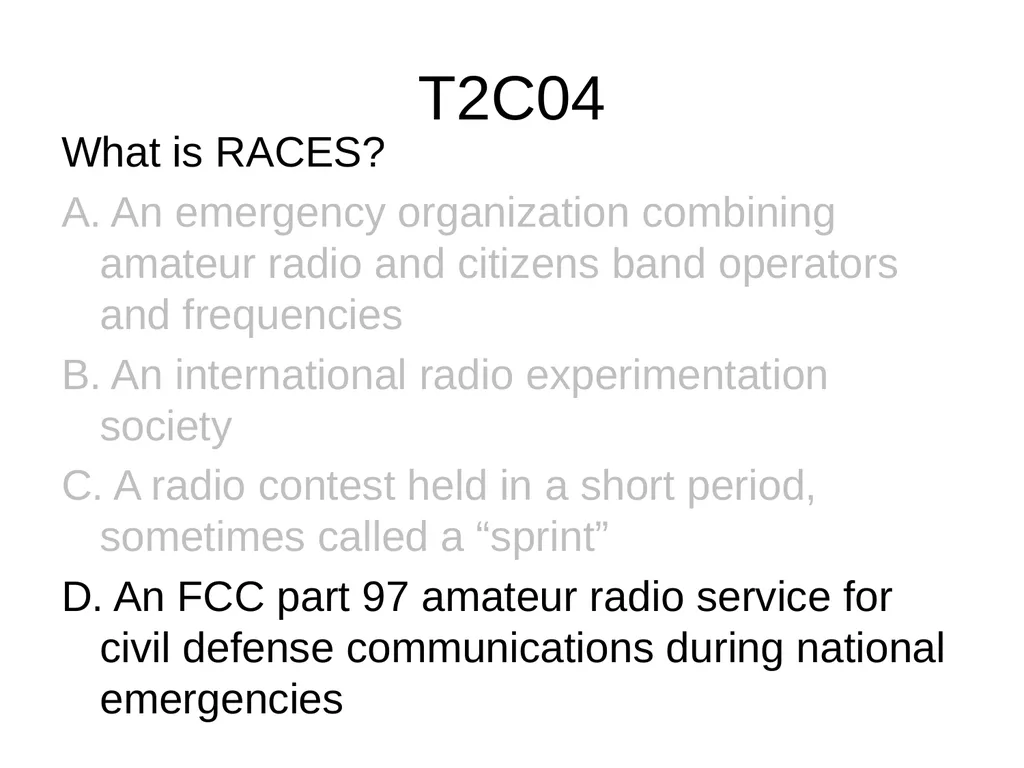 T2C04

What is RACES?

A. An emergency organization combining amateur radio and citizens band operators and frequencies

B. An international radio experimentation society

C. A radio contest held in a short period, sometimes called a “sprint”

D. An FCC part 97 amateur radio service for civil defense communications during national emergencies